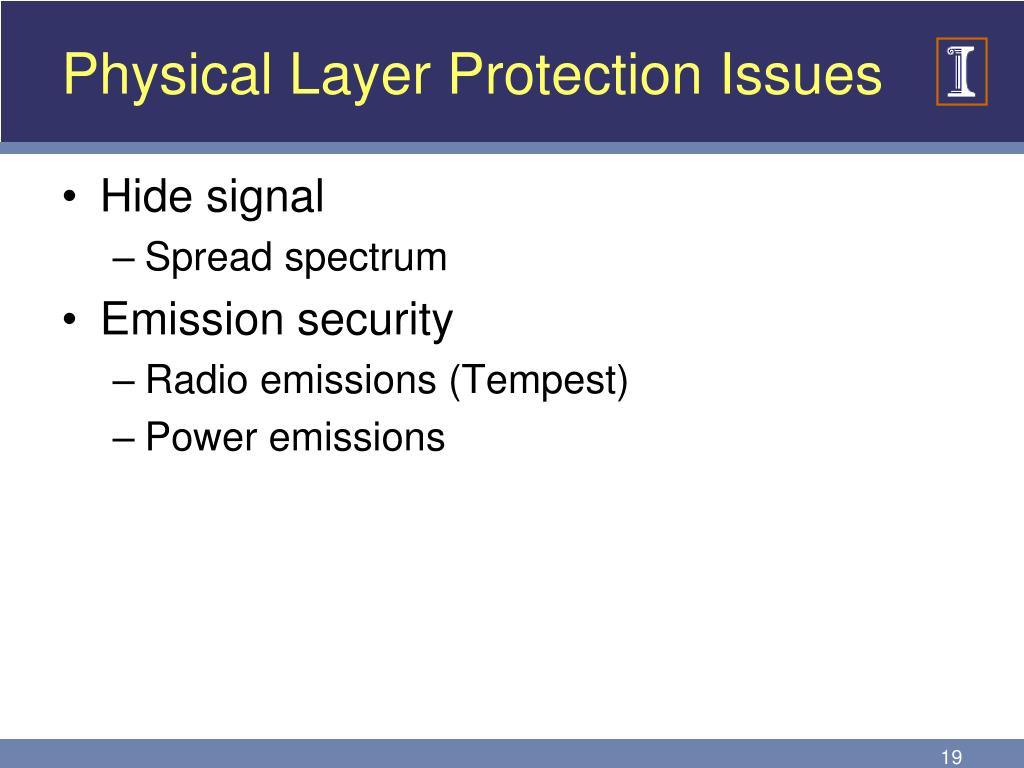 Physical Layer Protection Issues

I

• Hide signal
– Spread spectrum
• Emission security
– Radio emissions (Tempest)
– Power emissions

19